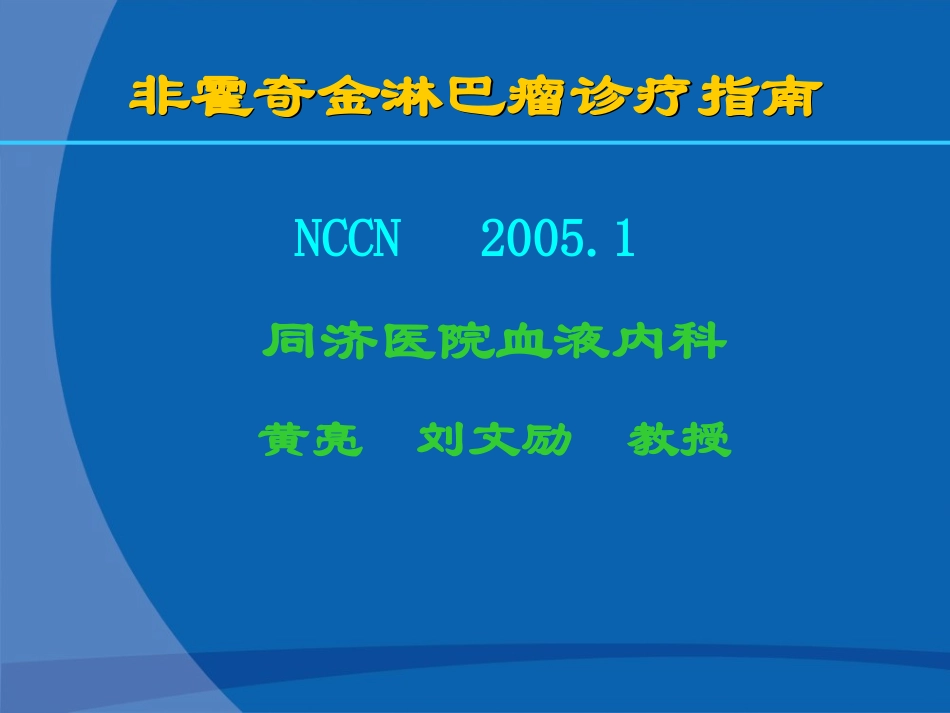 非霍奇金淋巴瘤诊疗指南

NCCN 2005.1

同济医院血液内科

黄亮 刘文励 教授